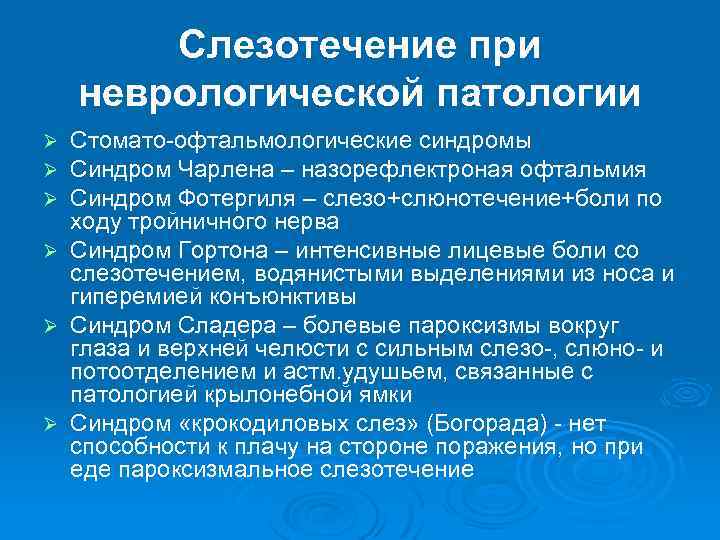 Слезотечение при неврологической патологии

➢ Стомато-офтальмологические синдромы
➢ Синдром Чарлена – назорефлектроная офтальмия
➢ Синдром Фотергиля – слезо+слюнотечение+боли по ходу тройничного нерва
➢ Синдром Гортона – интенсивные лицевые боли со слезотечением, водянистыми выделениями из носа и гиперемией конъюнктивы
➢ Синдром Сладера – болевые пароксизмы вокруг глаза и верхней челюсти с сильным слезо-, слюно- и потоотделением и астм.удушьем, связанные с патологией крылонебной ямки
➢ Синдром «крокодиловых слез» (Богорада) - нет способности к плачу на стороне поражения, но при еде пароксизмальное слезотечение